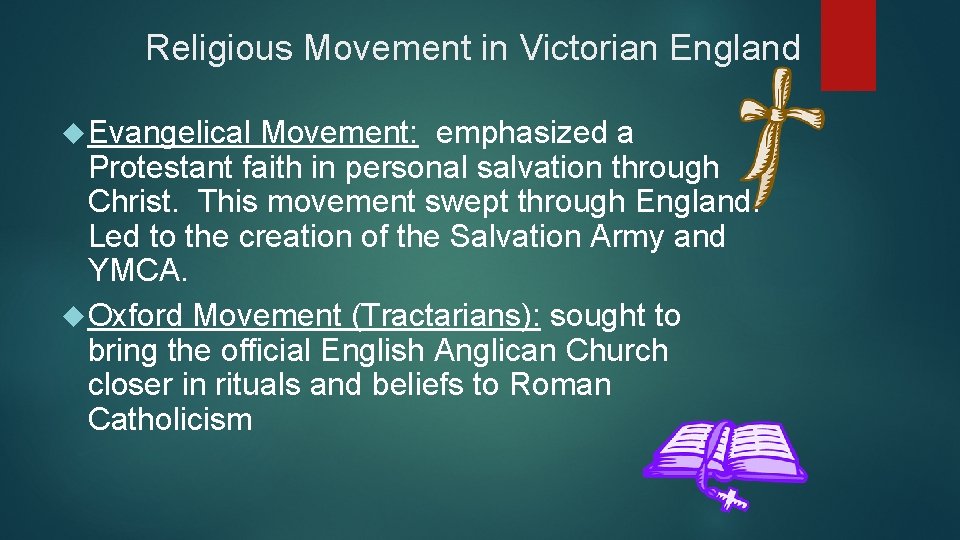 Religious Movement in Victorian England

Evangelical Movement: emphasized a Protestant faith in personal salvation through Christ. This movement swept through England. Led to the creation of the Salvation Army and YMCA.

Oxford Movement (Tractarians): sought to bring the official English Anglican Church closer in rituals and beliefs to Roman Catholicism